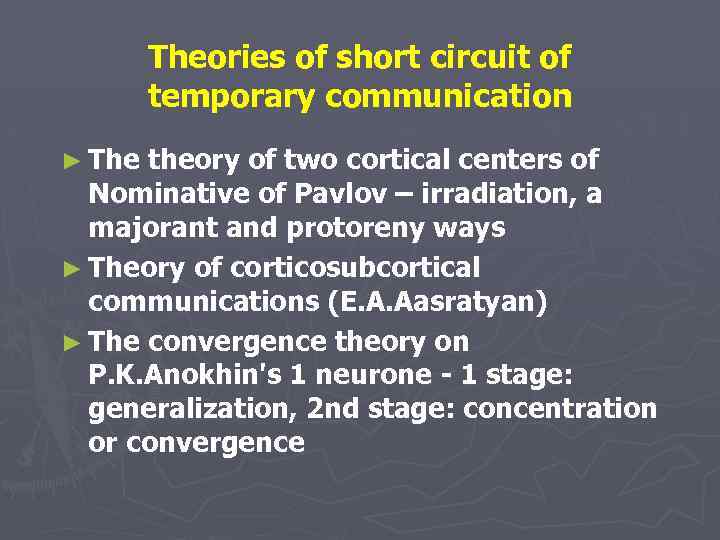 Theories of short circuit of temporary communication

► The theory of two cortical centers of Nominative of Pavlov – irradiation, a majorant and protoreny ways
► Theory of corticosubcortical communications (E.A.Aasratyan)
► The convergence theory on P.K.Anokhin's 1 neurone - 1 stage: generalization, 2nd stage: concentration or convergence